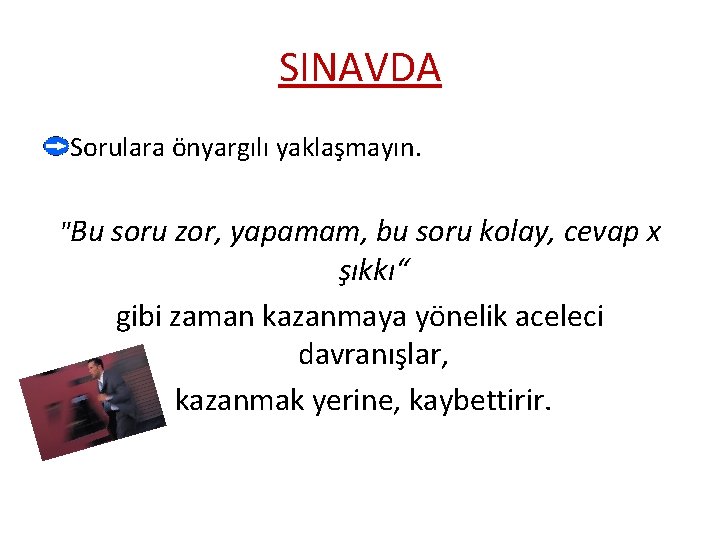 SINAVDA

Sorulara önyargılı yaklaşmayın.

"Bu soru zor, yapamam, bu soru kolay, cevap x şıkkı“

gibi zaman kazanmaya yönelik aceleci davranışlar,

kazanmak yerine, kaybettirir.